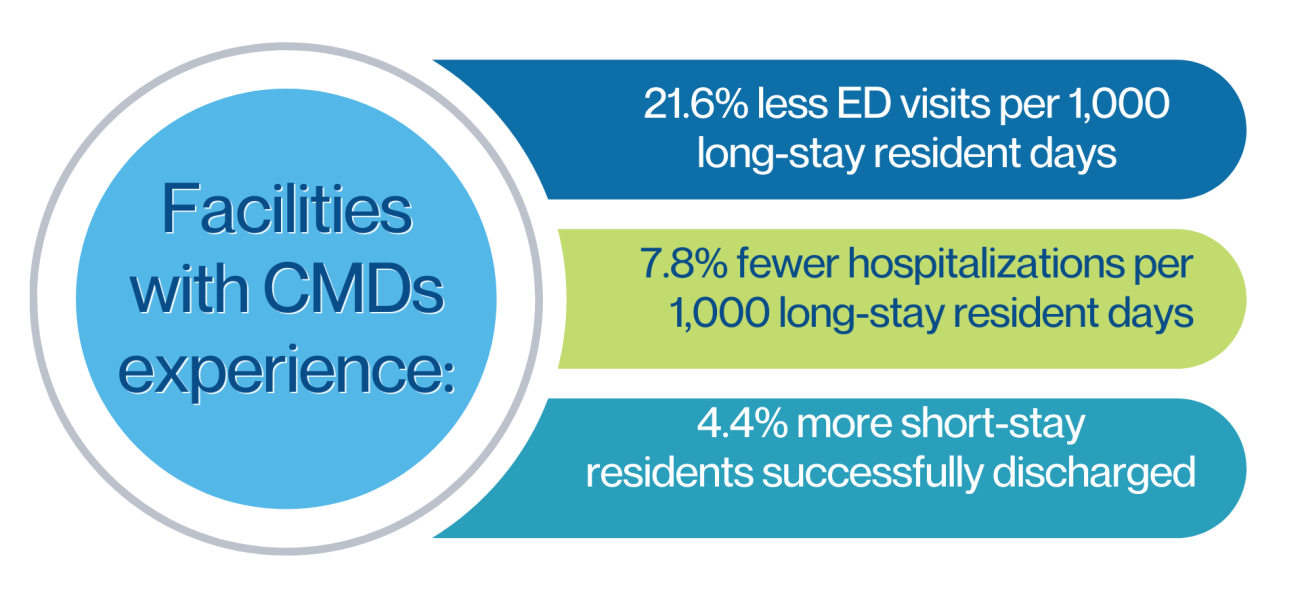 Facilities with CMDs experience:

21.6% less ED visits per 1,000 long-stay resident days

7.8% fewer hospitalizations per 1,000 long-stay resident days

4.4% more short-stay residents successfully discharged